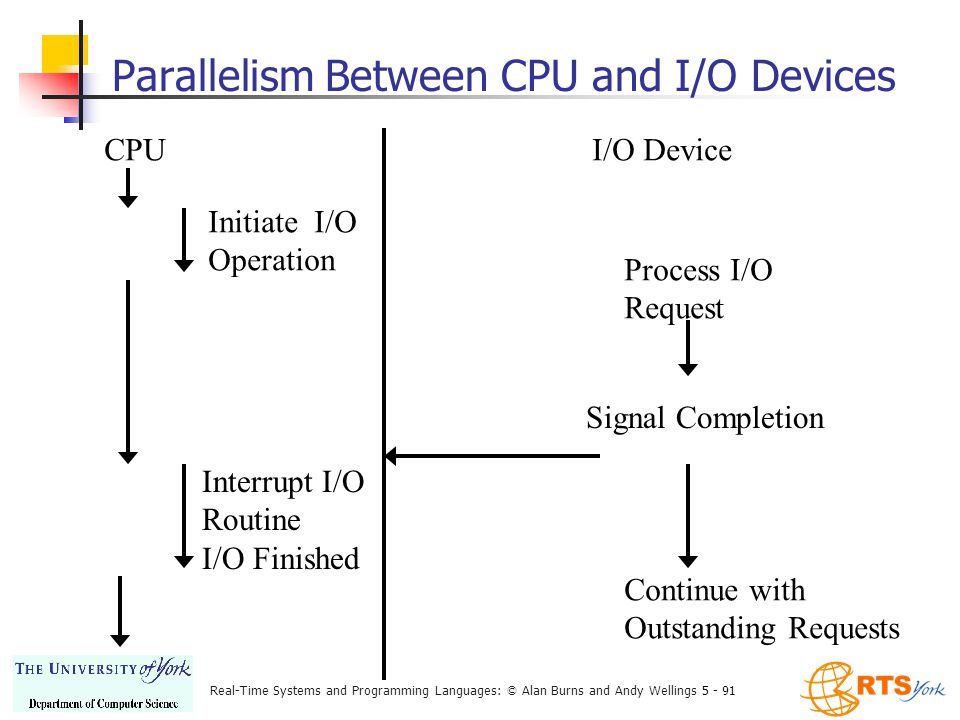 Parallelism Between CPU and I/O Devices

CPU

Initiate I/O Operation

Interrupt I/O Routine
I/O Finished

I/O Device

Process I/O Request

Signal Completion

Continue with Outstanding Requests

THE UNIVERSITY of York
Department of Computer Science

Real-Time Systems and Programming Languages: © Alan Burns and Andy Wellings 5 - 91

RTS York